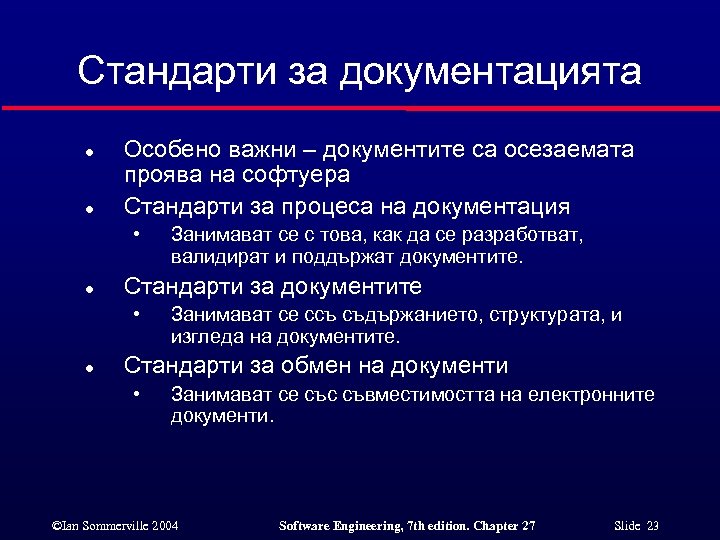 Стандарти за документацията

- Особено важни – документите са осезаемата проява на софтуера
- Стандарти за процеса на документация
  - Занимават се с това, как да се разработват, валидират и поддържат документите.
- Стандарти за документите
  - Занимават се ссъ съдържанието, структурата, и изгледа на документите.
- Стандарти за обмен на документи
  - Занимават се със съвместимостта на електронните документи.

©Ian Sommerville 2004 Software Engineering, 7th edition. Chapter 27 Slide 23